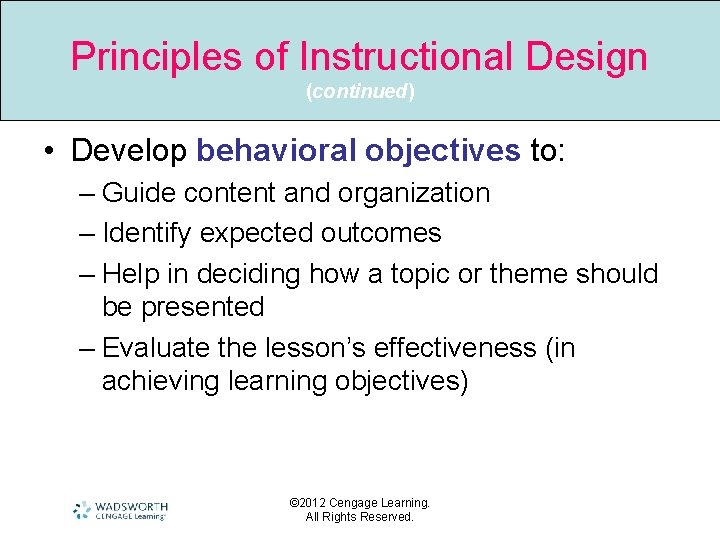 Principles of Instructional Design
(continued)

• Develop behavioral objectives to:
– Guide content and organization
– Identify expected outcomes
– Help in deciding how a topic or theme should be presented
– Evaluate the lesson's effectiveness (in achieving learning objectives)

WADSWORTH
CENGAGE Learning

©2012 Cengage Learning.
All Rights Reserved.